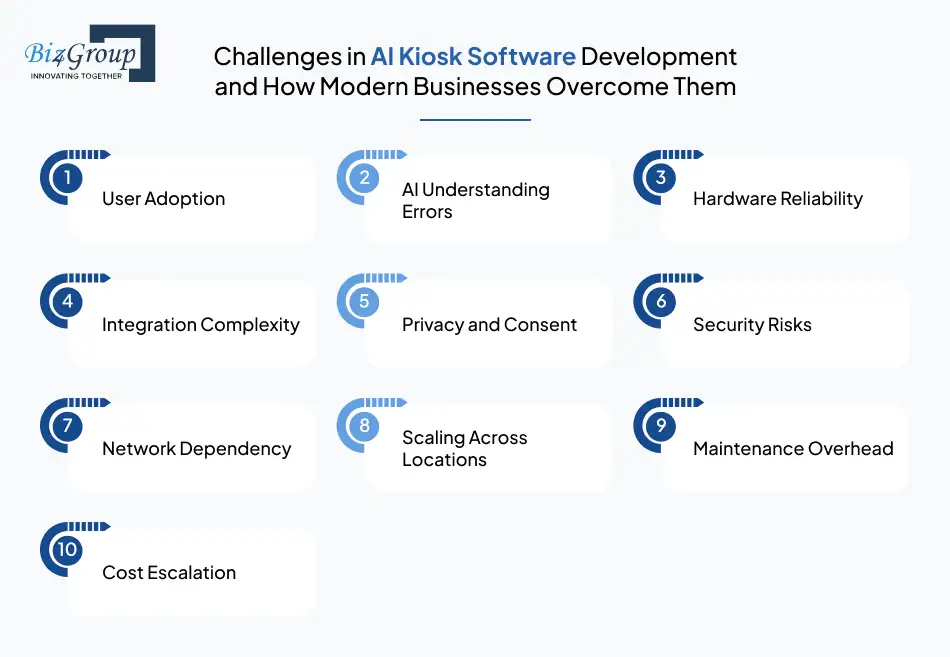 Biz4Group
INNOVATING TOGETHER

Challenges in AI Kiosk Software Development and How Modern Businesses Overcome Them

1 User Adoption

2 AI Understanding Errors

3 Hardware Reliability

4 Integration Complexity

5 Privacy and Consent

6 Security Risks

7 Network Dependency

8 Scaling Across Locations

9 Maintenance Overhead

10 Cost Escalation